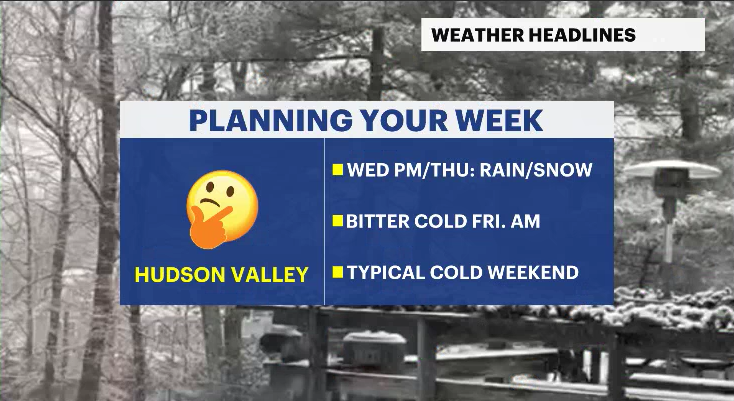 WEATHER HEADLINES

PLANNING YOUR WEEK

HUDSON VALLEY

WED PM/THU: RAIN/SNOW

BITTER COLD FRI. AM

TYPICAL COLD WEEKEND